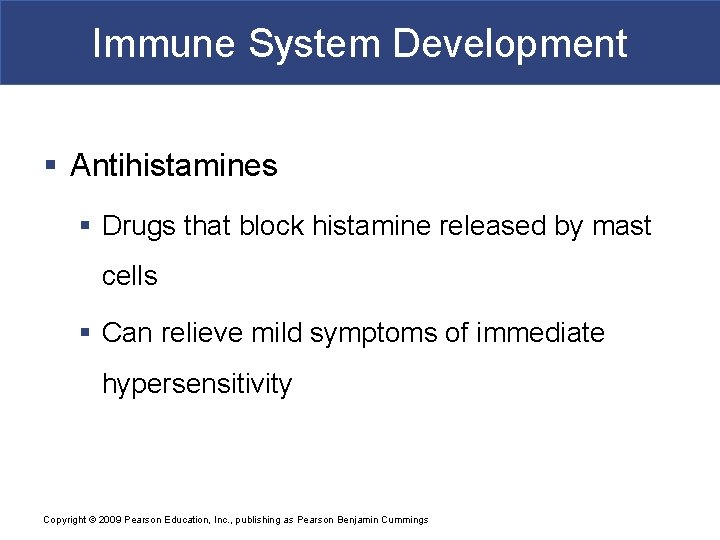 Immune System Development

▪ Antihistamines

▪ Drugs that block histamine released by mast cells

▪ Can relieve mild symptoms of immediate hypersensitivity

Copyright © 2009 Pearson Education, Inc., publishing as Pearson Benjamin Cummings